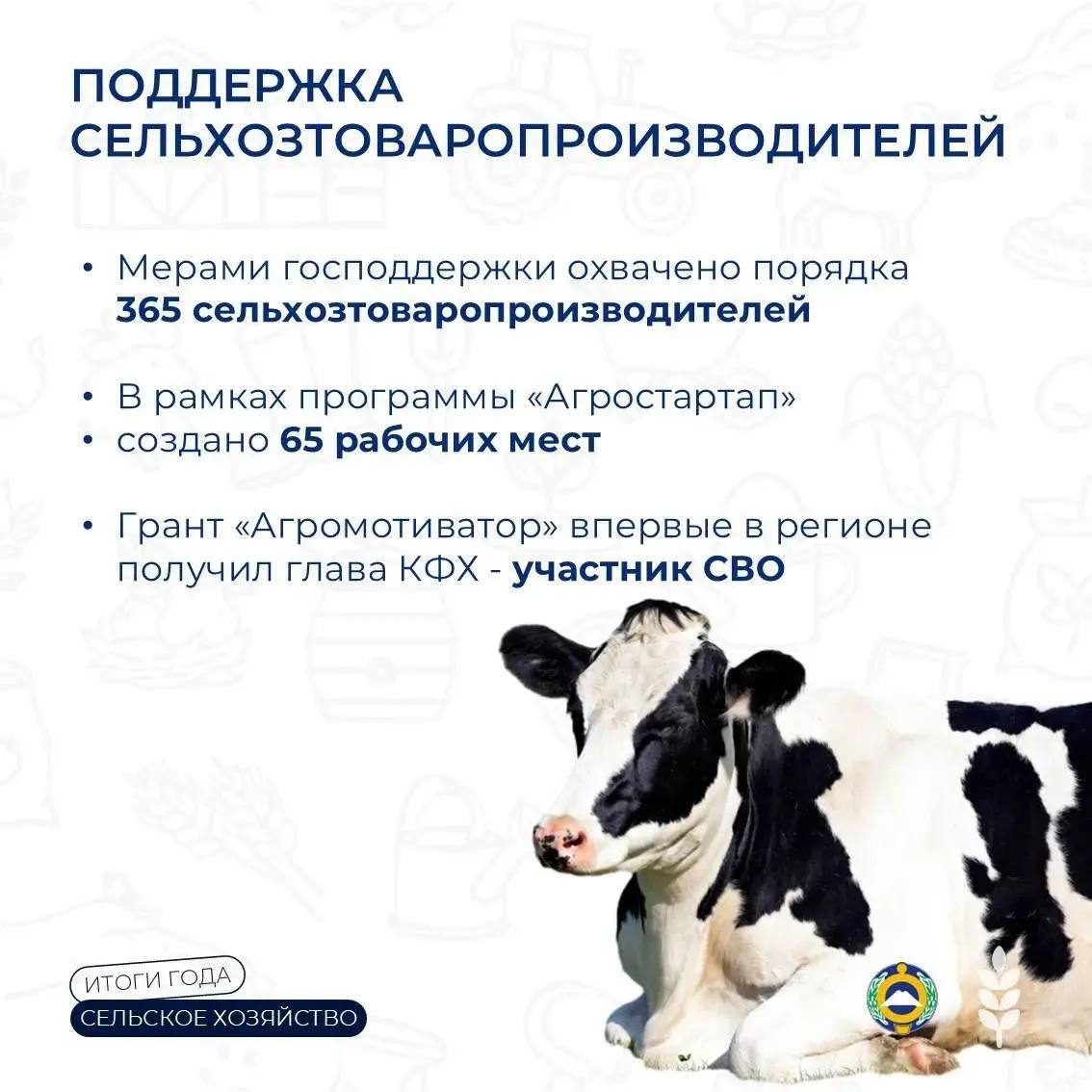 ПОДДЕРЖКА СЕЛЬХОЗТОВАРОПРОИЗВОДИТЕЛЕЙ

• Мерами господдержки охвачено порядка **365 сельхозтоваропроизводителей**

• В рамках программы «Агростартап»
• создано **65 рабочих мест**

• Грант «Агромотиватор» впервые в регионе получил глава КФХ - **участник СВО**

ИТОГИ ГОДА
СЕЛЬСКОЕ ХОЗЯЙСТВО